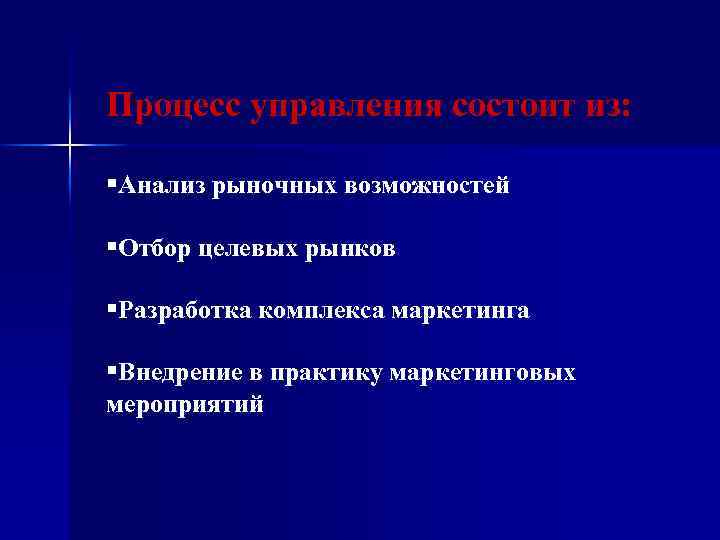 Процесс управления состоит из:

▪Анализ рыночных возможностей

▪Отбор целевых рынков

▪Разработка комплекса маркетинга

▪Внедрение в практику маркетинговых мероприятий